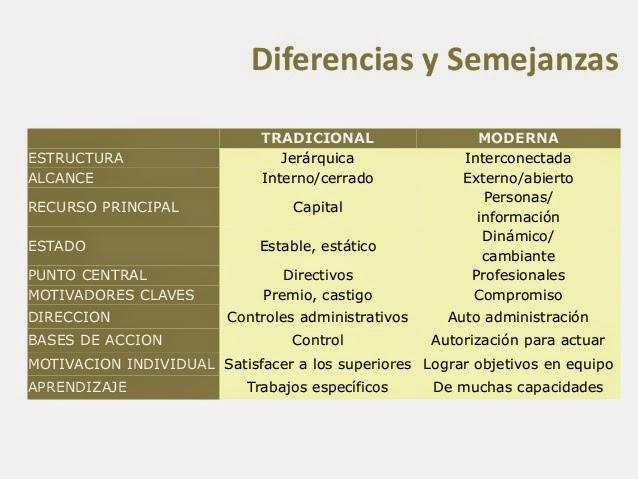 Diferencias y Semejanzas

| | TRADICIONAL | MODERNA |
|---|---|---|
| ESTRUCTURA | Jerárquica | Interconectada |
| ALCANCE | Interno/cerrado | Externo/abierto |
| RECURSO PRINCIPAL | Capital | Personas/ información |
| ESTADO | Estable, estático | Dinámico/ cambiante |
| PUNTO CENTRAL | Directivos | Profesionales |
| MOTIVADORES CLAVES | Premio, castigo | Compromiso |
| DIRECCION | Controles administrativos | Auto administración |
| BASES DE ACCION | Control | Autorización para actuar |
| MOTIVACION INDIVIDUAL | Satisfacer a los superiores | Lograr objetivos en equipo |
| APRENDIZAJE | Trabajos específicos | De muchas capacidades |